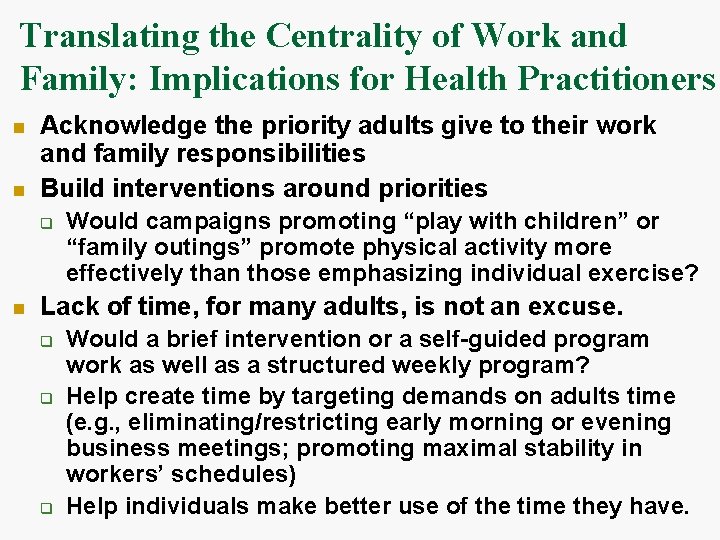 Translating the Centrality of Work and Family: Implications for Health Practitioners

Acknowledge the priority adults give to their work and family responsibilities

Build interventions around priorities

Would campaigns promoting “play with children” or “family outings” promote physical activity more effectively than those emphasizing individual exercise?

Lack of time, for many adults, is not an excuse.

Would a brief intervention or a self-guided program work as well as a structured weekly program?

Help create time by targeting demands on adults time (e.g., eliminating/restricting early morning or evening business meetings; promoting maximal stability in workers’ schedules)

Help individuals make better use of the time they have.